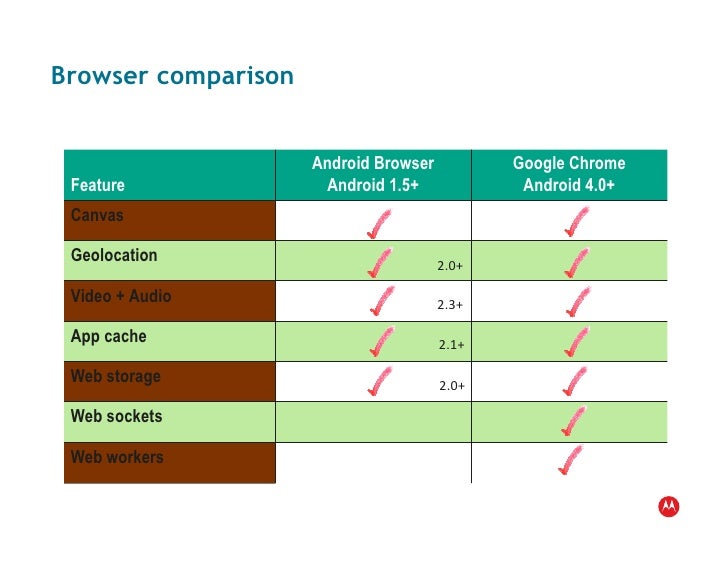 Browser comparison

| Feature | Android Browser Android 1.5+ | Google Chrome Android 4.0+ |
|---|---|---|
| Canvas | ✓ | ✓ |
| Geolocation | ✓ 2.0+ | ✓ |
| Video + Audio | ✓ 2.3+ | ✓ |
| App cache | ✓ 2.1+ | ✓ |
| Web storage | ✓ 2.0+ | ✓ |
| Web sockets | | ✓ |
| Web workers | | ✓ |